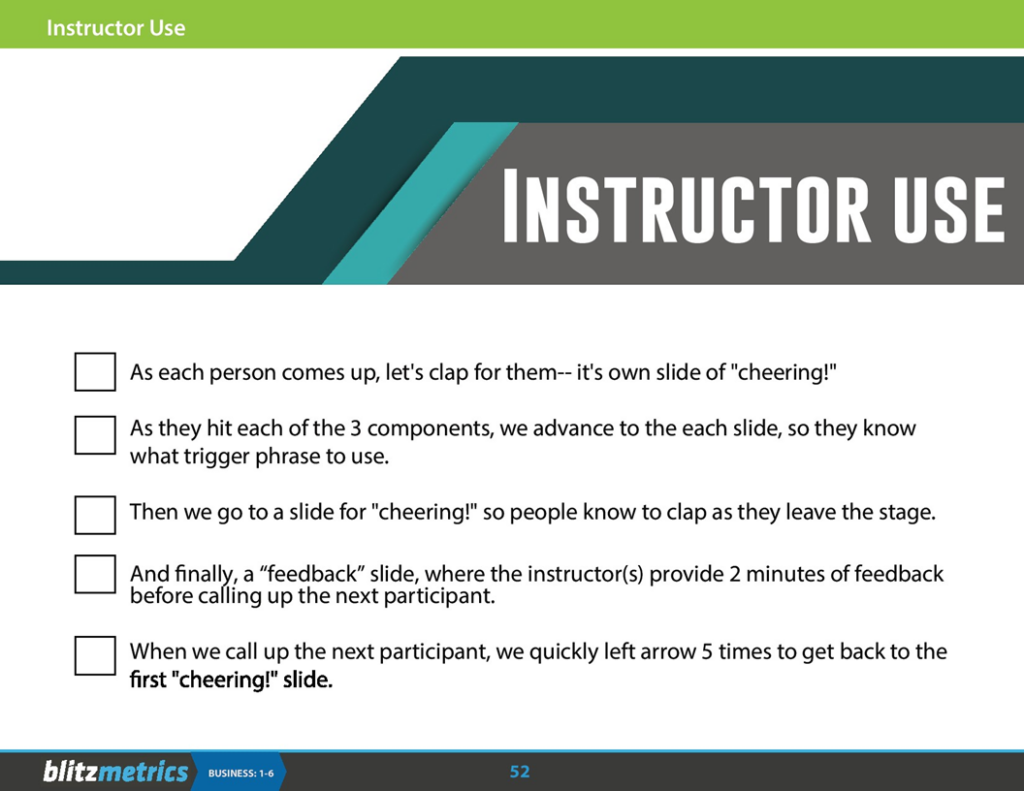 Instructor Use

INSTRUCTOR USE

As each person comes up, let's clap for them-- it's own slide of "cheering!"

As they hit each of the 3 components, we advance to the each slide, so they know what trigger phrase to use.

Then we go to a slide for "cheering!" so people know to clap as they leave the stage.

And finally, a “feedback” slide, where the instructor(s) provide 2 minutes of feedback before calling up the next participant.

When we call up the next participant, we quickly left arrow 5 times to get back to the first "cheering!" slide.

blitzmetrics BUSINESS: 1-6 52